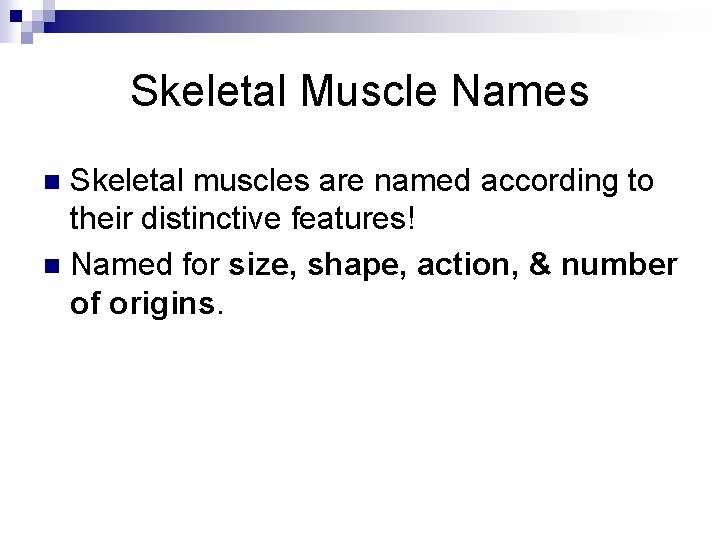 Skeletal Muscle Names

Skeletal muscles are named according to their distinctive features!

Named for size, shape, action, & number of origins.